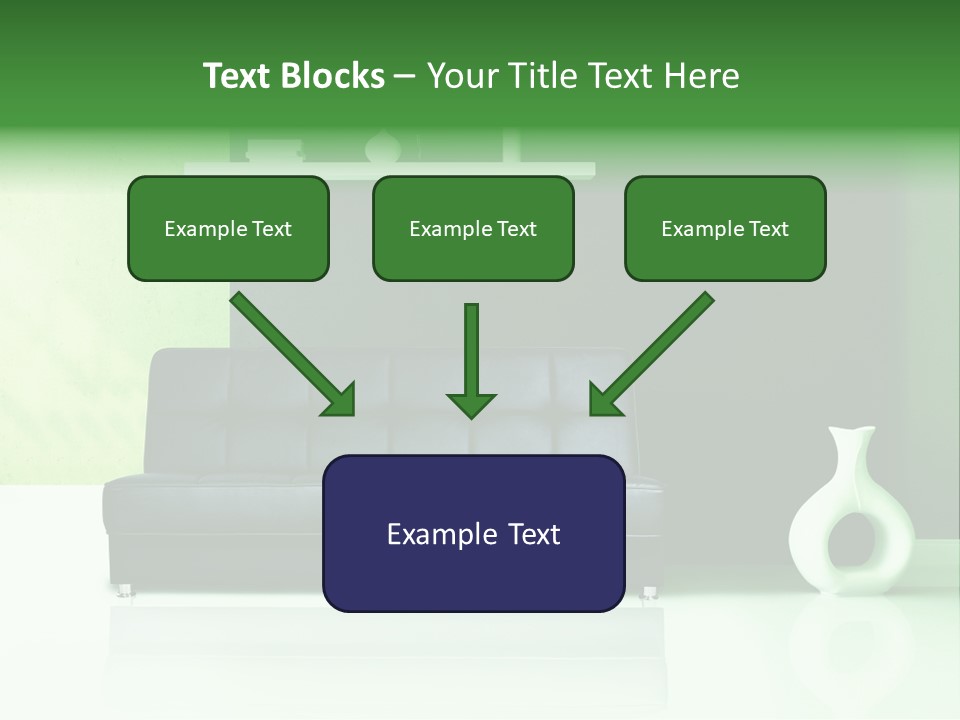 Text Blocks – Your Title Text Here

Example Text

Example Text

Example Text

Example Text